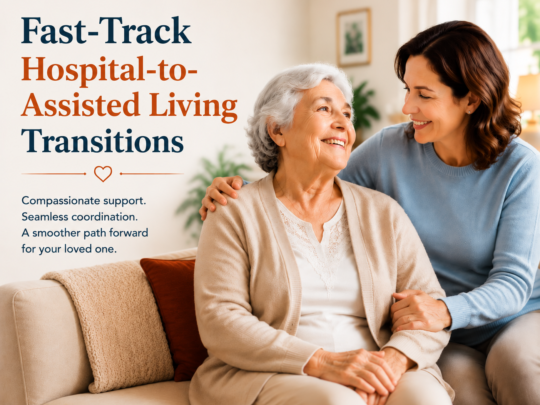 Fast-Track Hospital-to-Assisted Living Transitions

Compassionate support. Seamless coordination. A smoother path forward for your loved one.